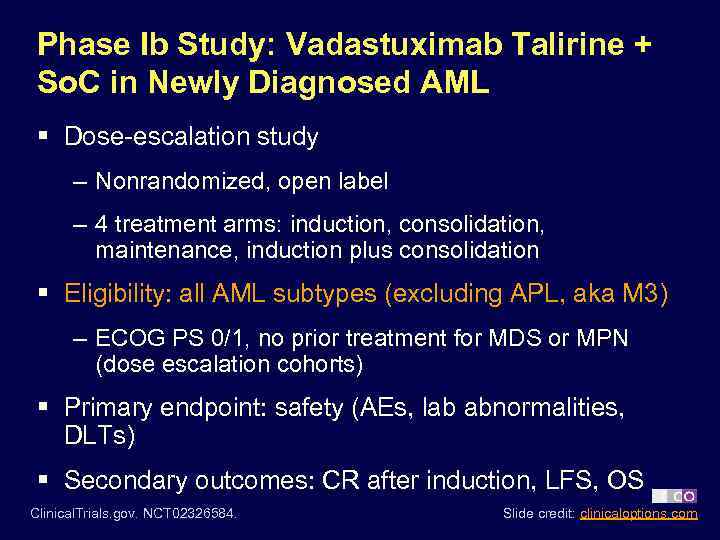 Phase Ib Study: Vadastuximab Talirine + SoC in Newly Diagnosed AML

▪ Dose-escalation study

– Nonrandomized, open label

– 4 treatment arms: induction, consolidation, maintenance, induction plus consolidation

▪ Eligibility: all AML subtypes (excluding APL, aka M3)

– ECOG PS 0/1, no prior treatment for MDS or MPN (dose escalation cohorts)

▪ Primary endpoint: safety (AEs, lab abnormalities, DLTs)

▪ Secondary outcomes: CR after induction, LFS, OS

CO

ClinicalTrials.gov. NCT02326584.

Slide credit: clinicaloptions.com